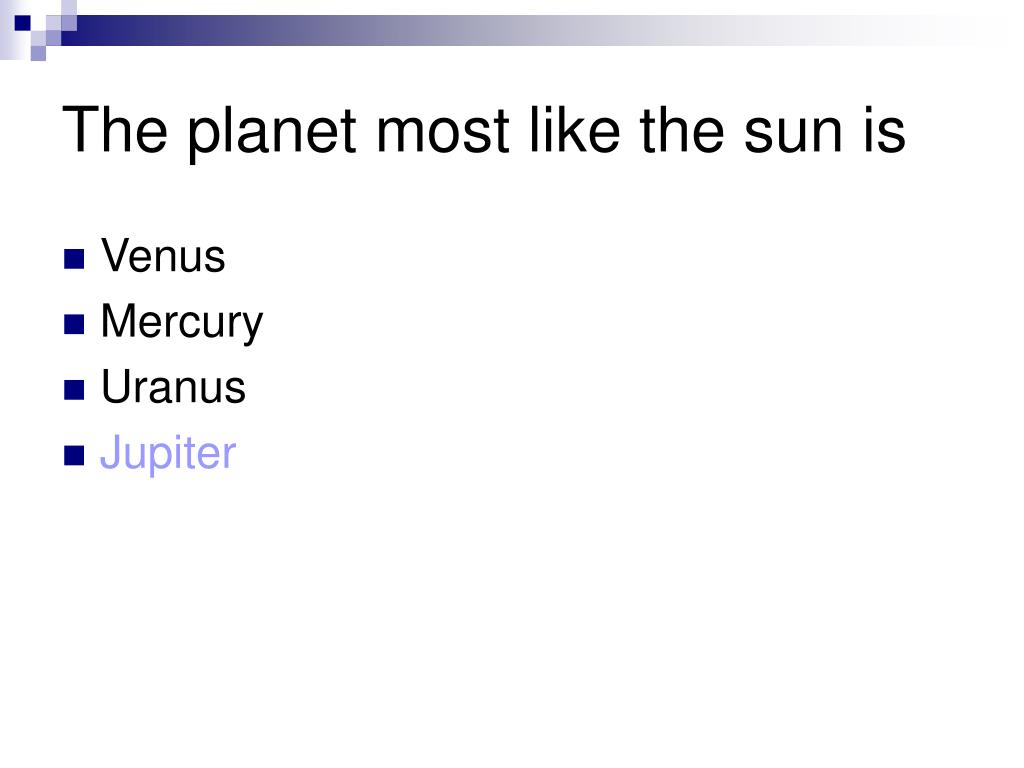 The planet most like the sun is

Venus
Mercury
Uranus
Jupiter